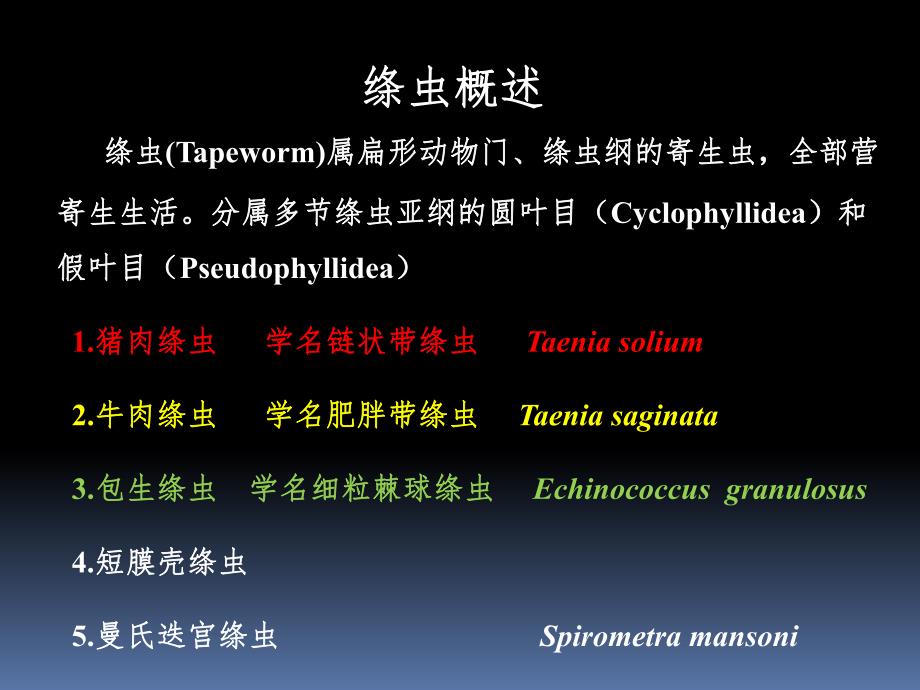 绦虫概述

绦虫(Tapeworm)属扁形动物门、绦虫纲的寄生虫，全部营寄生生活。分属多节绦虫亚纲的圆叶目（Cyclophyllidea）和假叶目（Pseudophyllidea）

1.猪肉绦虫　学名链状带绦虫　Taenia solium

2.牛肉绦虫　学名肥胖带绦虫　Taenia saginata

3.包生绦虫　学名细粒棘球绦虫　Echinococcus granulosus

4.短膜壳绦虫

5.曼氏迭宫绦虫　Spirometra mansoni